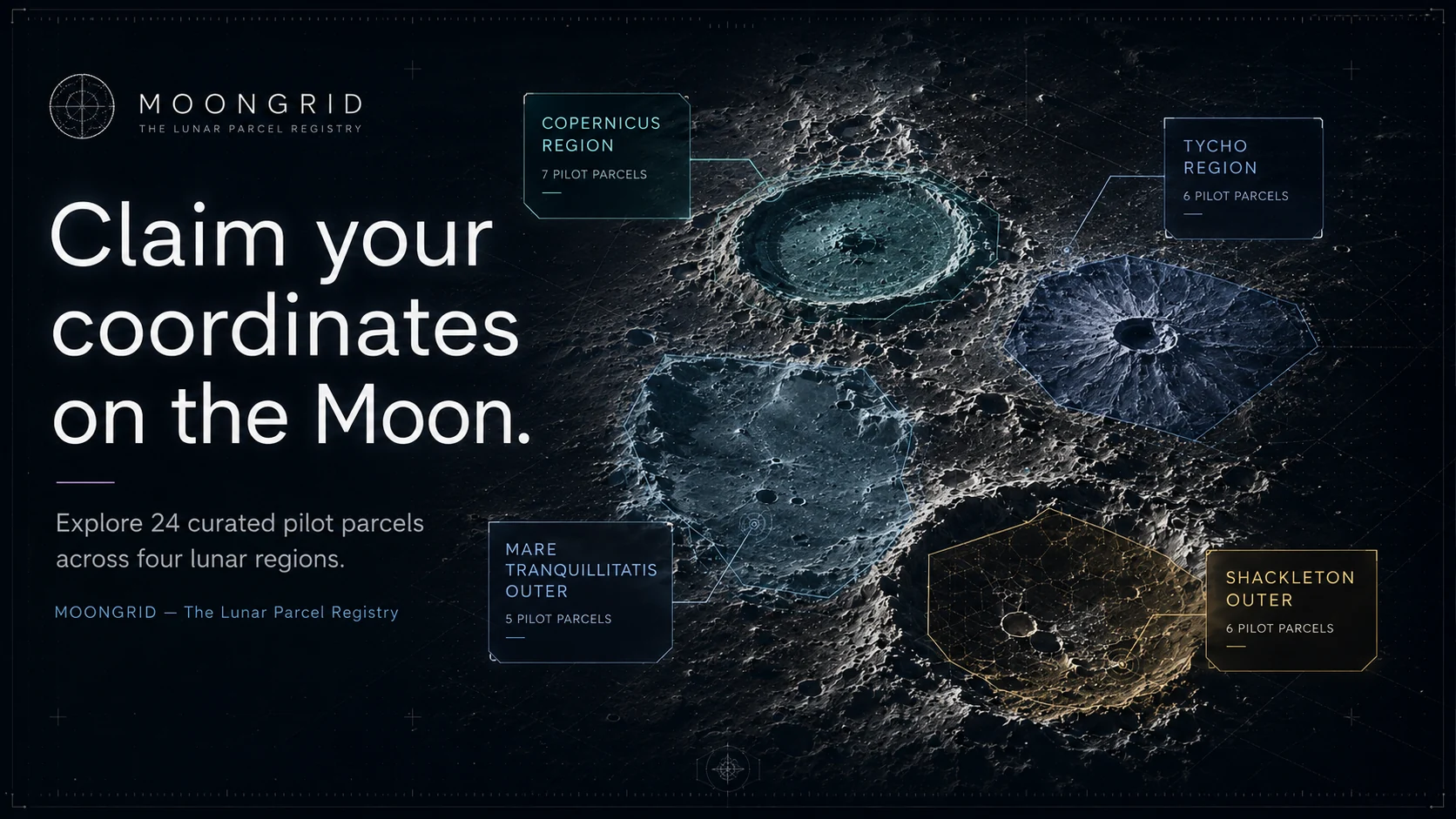 MOONGRID
THE LUNAR PARCEL REGISTRY

Claim your coordinates on the Moon.

Explore 24 curated pilot parcels across four lunar regions.

MOONGRID — The Lunar Parcel Registry

COPERNICUS REGION
7 PILOT PARCELS

TYCHO REGION
6 PILOT PARCELS

MARE TRANQUILLITATIS OUTER
5 PILOT PARCELS

SHACKLETON OUTER
6 PILOT PARCELS